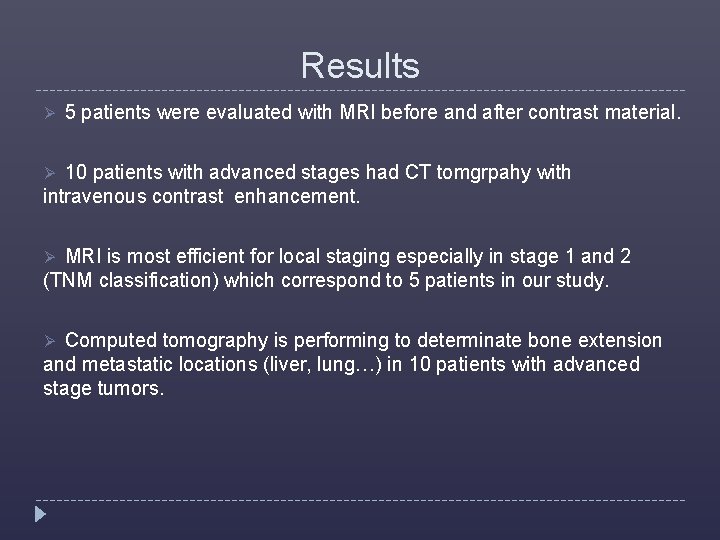 Results

➢ 5 patients were evaluated with MRI before and after contrast material.

➢ 10 patients with advanced stages had CT tomgrpahy with intravenous contrast enhancement.

➢ MRI is most efficient for local staging especially in stage 1 and 2 (TNM classification) which correspond to 5 patients in our study.

➢ Computed tomography is performing to determinate bone extension and metastatic locations (liver, lung…) in 10 patients with advanced stage tumors.